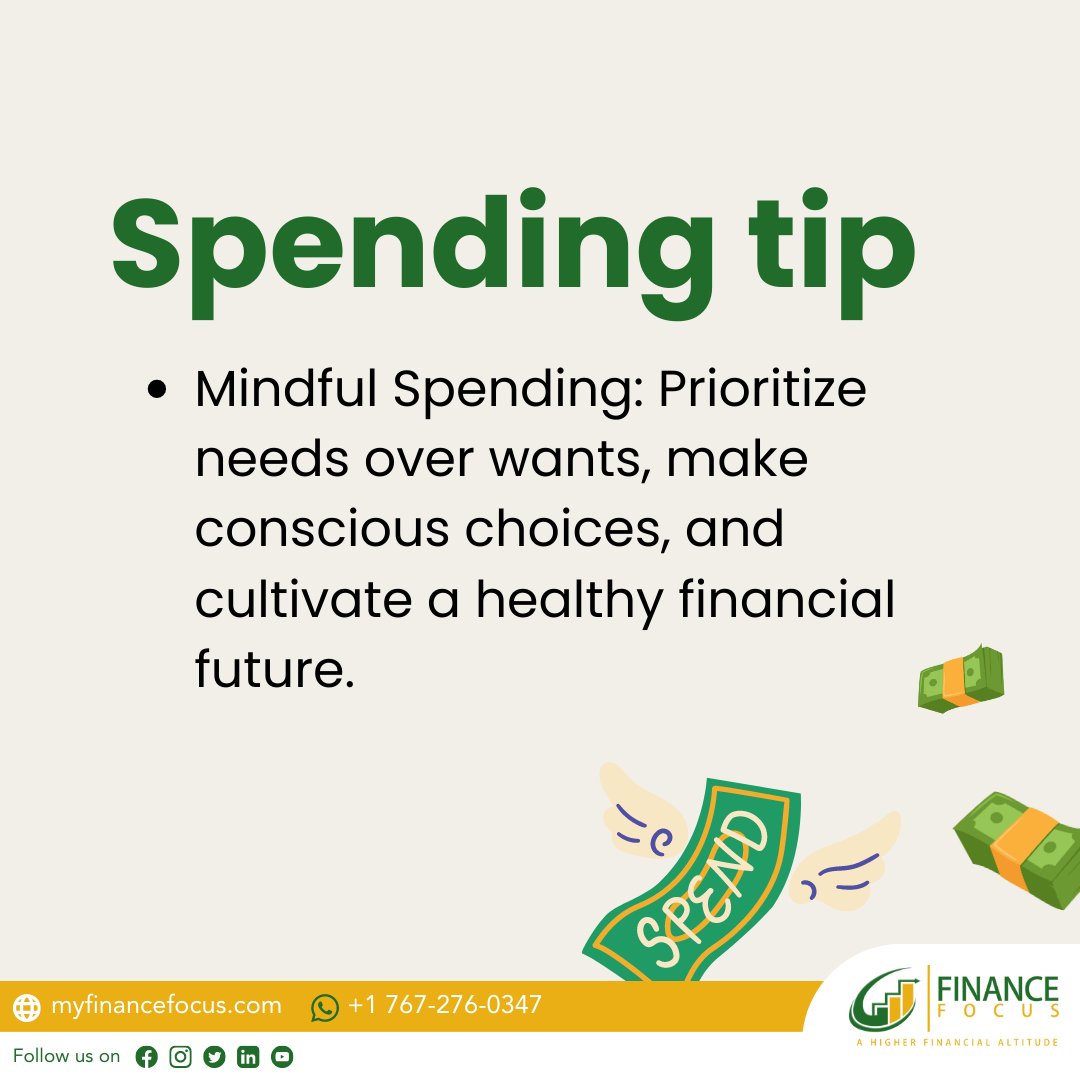 Spending tip

• Mindful Spending: Prioritize needs over wants, make conscious choices, and cultivate a healthy financial future.

SPEND

myfinancefocus.com +1 767-276-0347

Follow us on

FINANCE FOCUS
A HIGHER FINANCIAL ALTITUDE